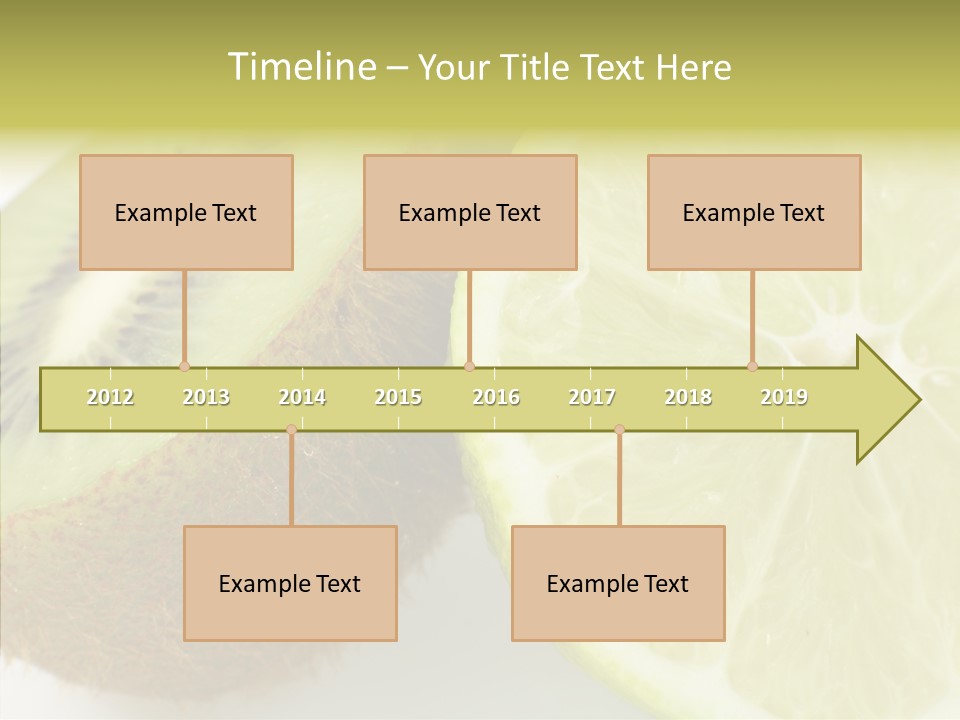 Timeline – Your Title Text Here

Example Text

Example Text

Example Text

2012 2013 2014 2015 2016 2017 2018 2019

Example Text

Example Text